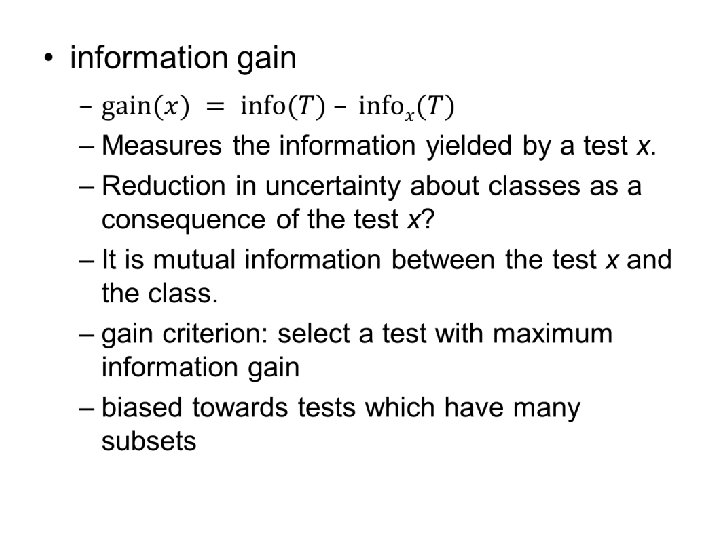 • information gain

– $\text{gain}(x) = \text{info}(T) - \text{info}_x(T)$

– Measures the information yielded by a test $x$.

– Reduction in uncertainty about classes as a consequence of the test $x$?

– It is mutual information between the test $x$ and the class.

– gain criterion: select a test with maximum information gain

– biased towards tests which have many subsets